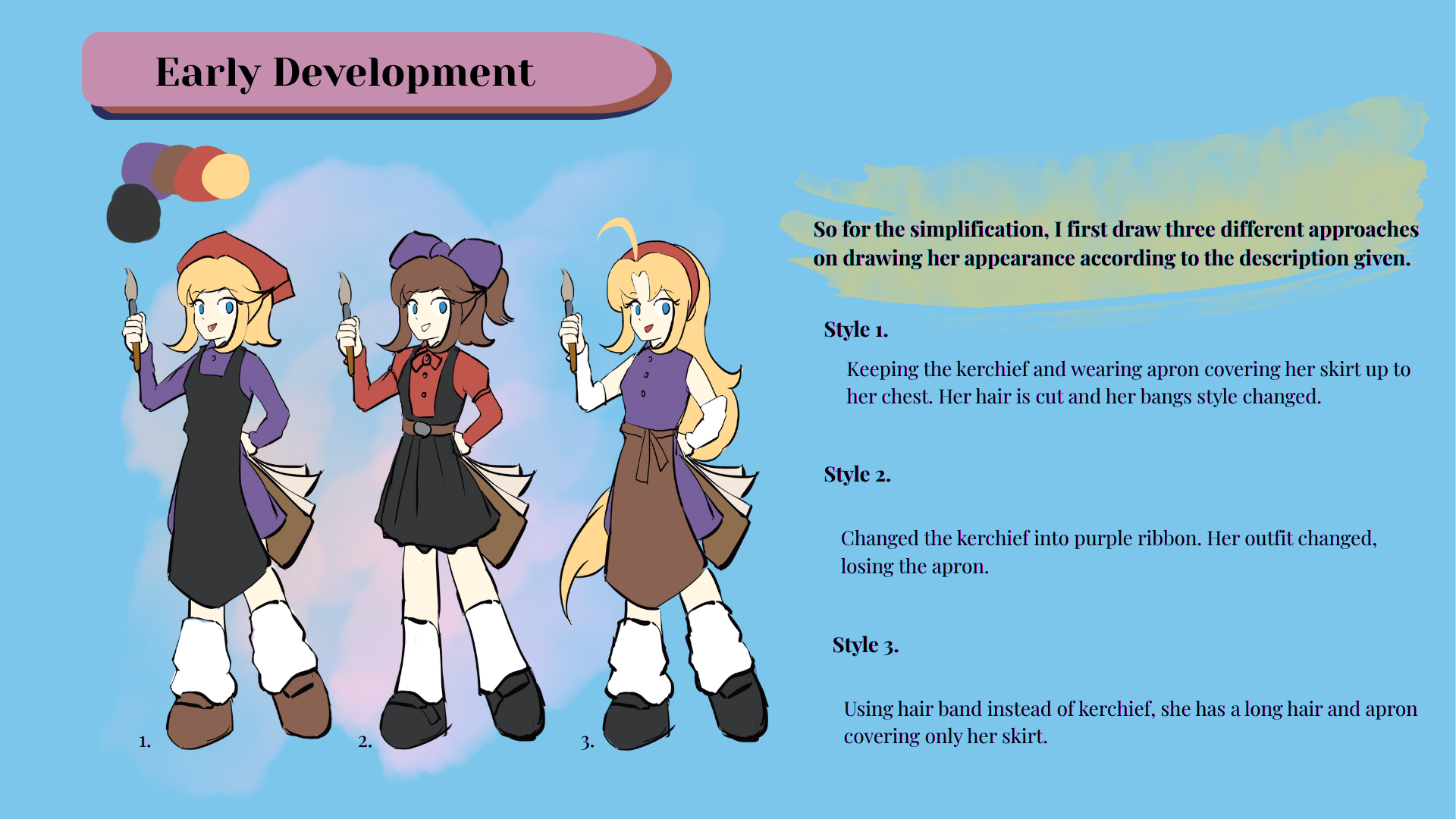 Early Development

1.

2.

3.

So for the simplification, I first draw three different approaches on drawing her appearance according to the description given.

Style 1.

Keeping the kerchief and wearing apron covering her skirt up to her chest. Her hair is cut and her bangs style changed.

Style 2.

Changed the kerchief into purple ribbon. Her outfit changed, losing the apron.

Style 3.

Using hair band instead of kerchief, she has a long hair and apron covering only her skirt.